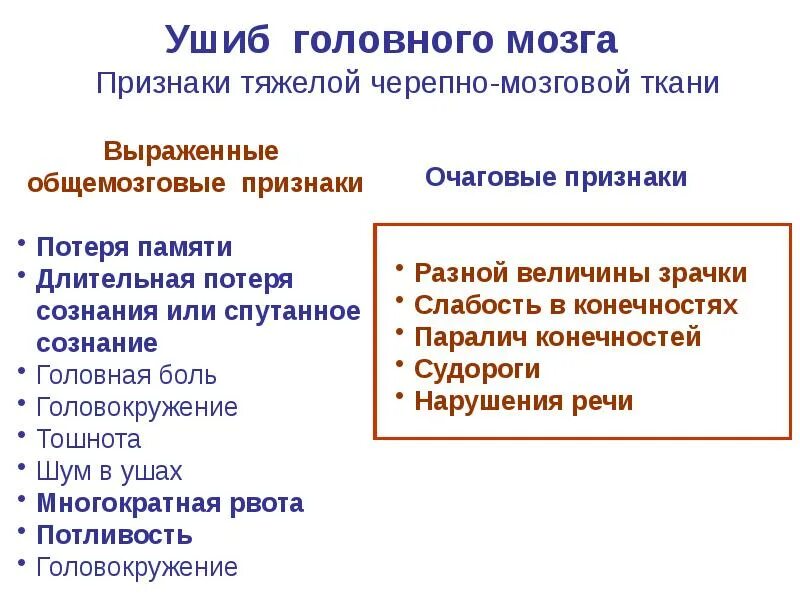 Ушиб головного мозга
Признаки тяжелой черепно-мозговой ткани

Выраженные общемозговые признаки

• Потеря памяти
• Длительная потеря сознания или спутанное сознание
• Головная боль
• Головокружение
• Тошнота
• Шум в ушах
• Многократная рвота
• Потливость
• Головокружение

Очаговые признаки

• Разной величины зрачки
• Слабость в конечностях
• Паралич конечностей
• Судороги
• Нарушения речи